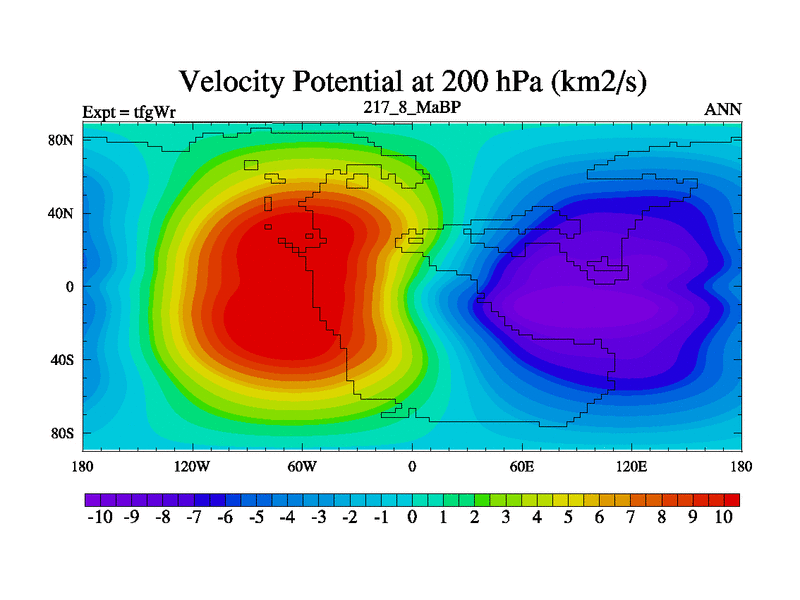 Velocity Potential at 200 hPa (km2/s)

Expt = tfgWr
217_8_MaBP
ANN

80N
40N
0
40S
80S

180
120W
60W
0
60E
120E
180

-10 -9 -8 -7 -6 -5 -4 -3 -2 -1 0 1 2 3 4 5 6 7 8 9 10